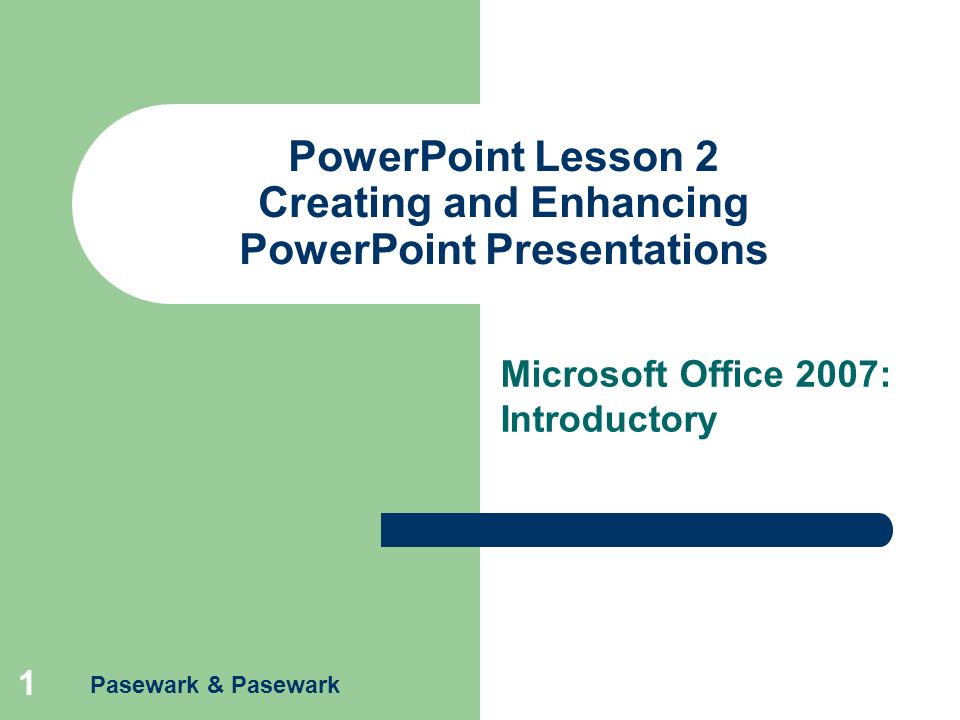 PowerPoint Lesson 2
Creating and Enhancing PowerPoint Presentations

Microsoft Office 2007: Introductory

1 Pasewark & Pasewark